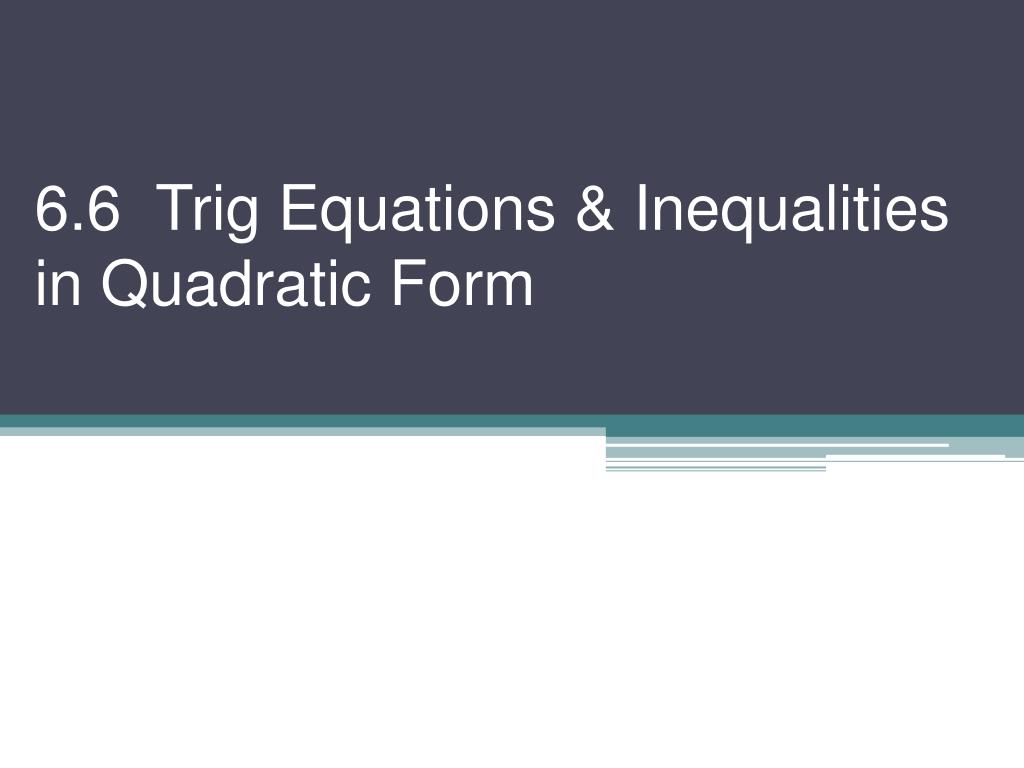 6.6  Trig Equations & Inequalities in Quadratic Form